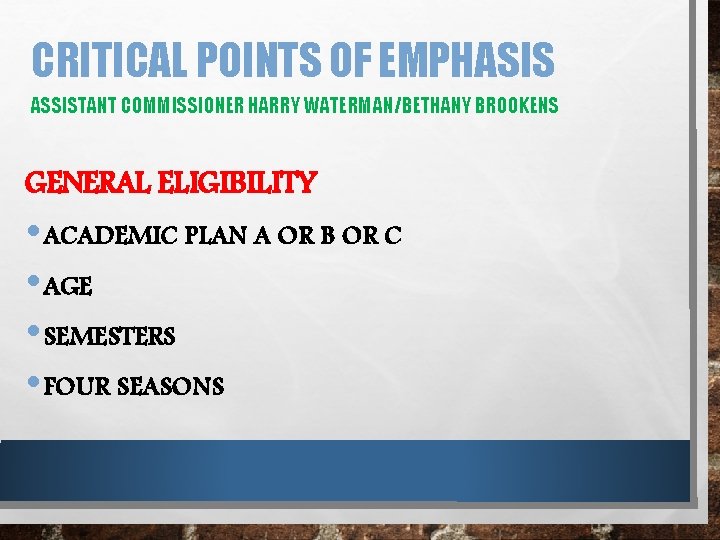 CRITICAL POINTS OF EMPHASIS
ASSISTANT COMMISSIONER HARRY WATERMAN/BETHANY BROOKENS

GENERAL ELIGIBILITY

• ACADEMIC PLAN A OR B OR C

• AGE

• SEMESTERS

• FOUR SEASONS